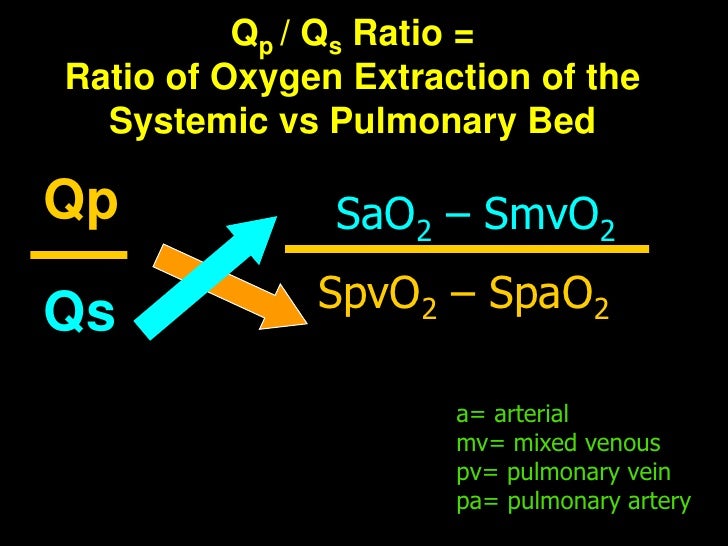 $Q_p$ / $Q_s$ Ratio =
Ratio of Oxygen Extraction of the Systemic vs Pulmonary Bed

$\frac{Qp}{Qs}$

$\frac{SaO_2 - SmvO_2}{SpvO_2 - SpaO_2}$

a= arterial
mv= mixed venous
pv= pulmonary vein
pa= pulmonary artery